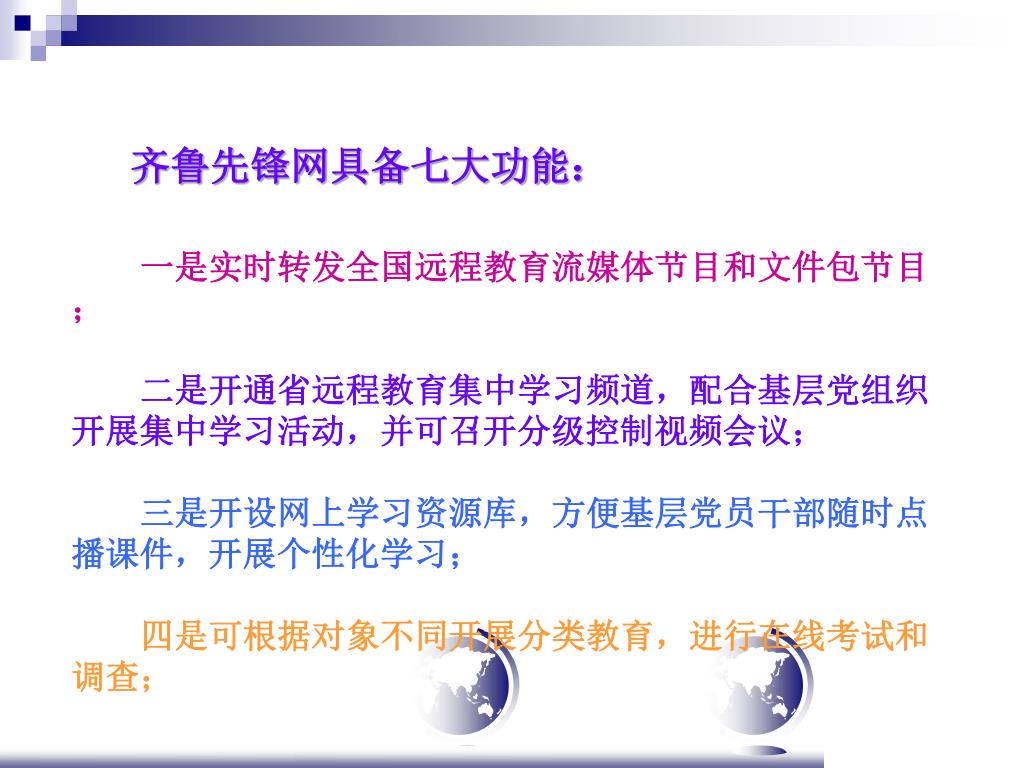 齐鲁先锋网具备七大功能：

一是实时转发全国远程教育流媒体节目和文件包节目；

二是开通省远程教育集中学习频道，配合基层党组织开展集中学习活动，并可召开分级控制视频会议；

三是开设网上学习资源库，方便基层党员干部随时点播课件，开展个性化学习；

四是可根据对象不同开展分类教育，进行在线考试和调查；